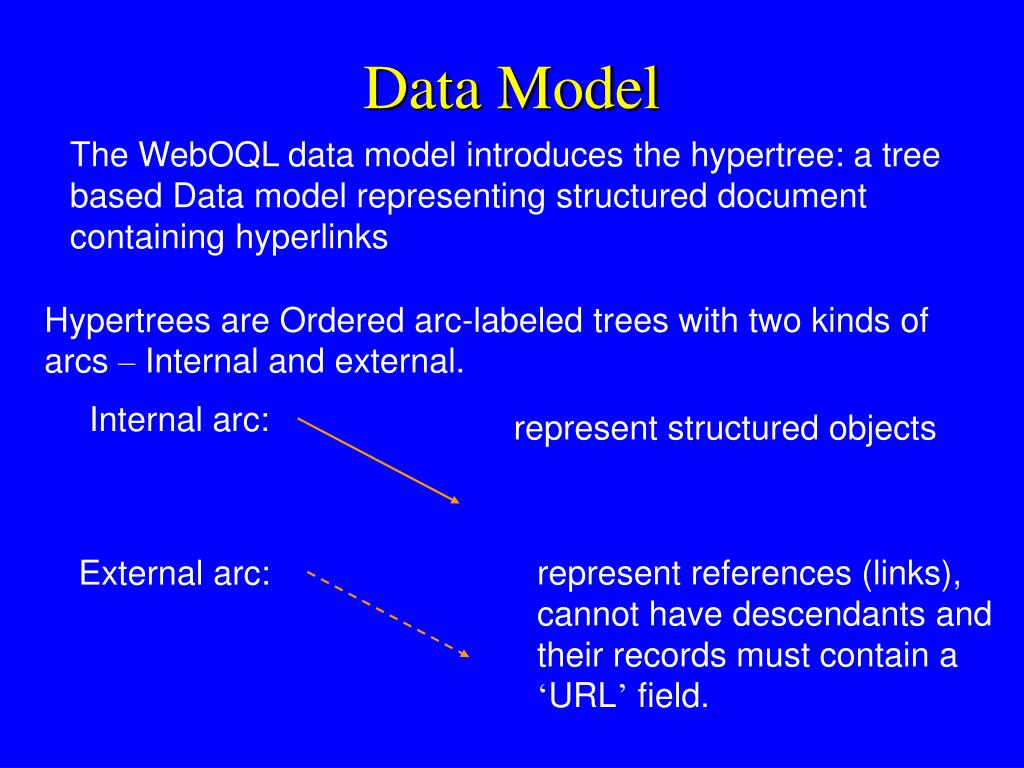 Data Model

The WebOQL data model introduces the hypertree: a tree based Data model representing structured document containing hyperlinks

Hypertrees are Ordered arc-labeled trees with two kinds of arcs – Internal and external.

Internal arc:

represent structured objects

External arc:

represent references (links), cannot have descendants and their records must contain a ‘URL’ field.